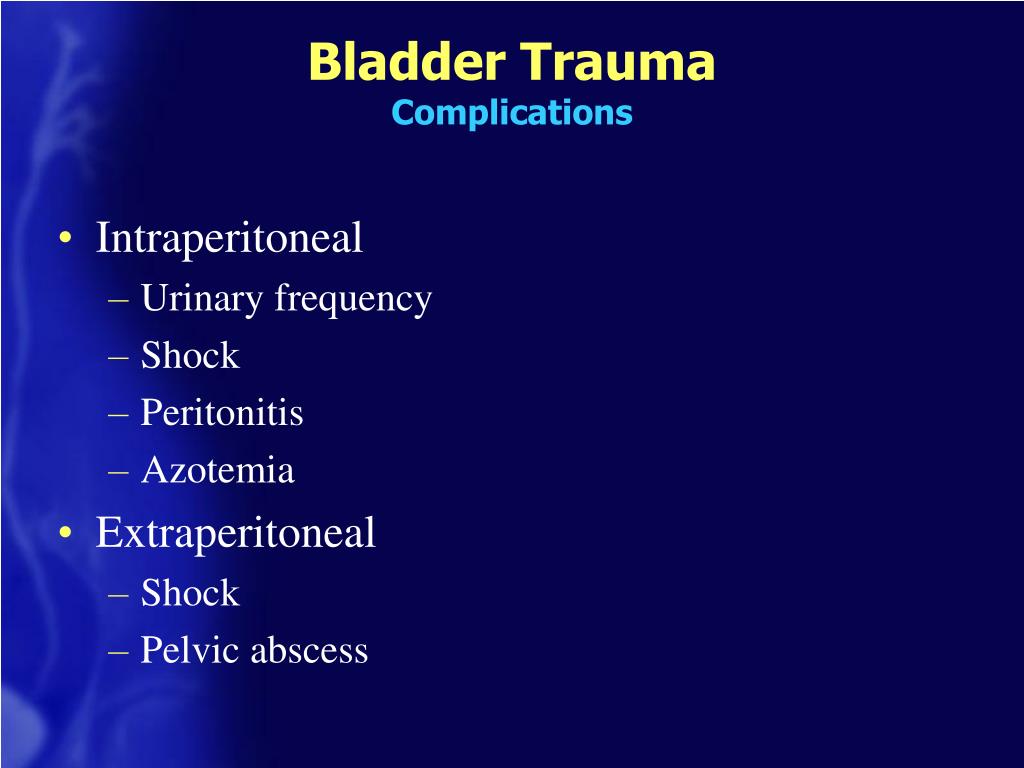 Bladder Trauma
Complications

• Intraperitoneal
– Urinary frequency
– Shock
– Peritonitis
– Azotemia
• Extraperitoneal
– Shock
– Pelvic abscess